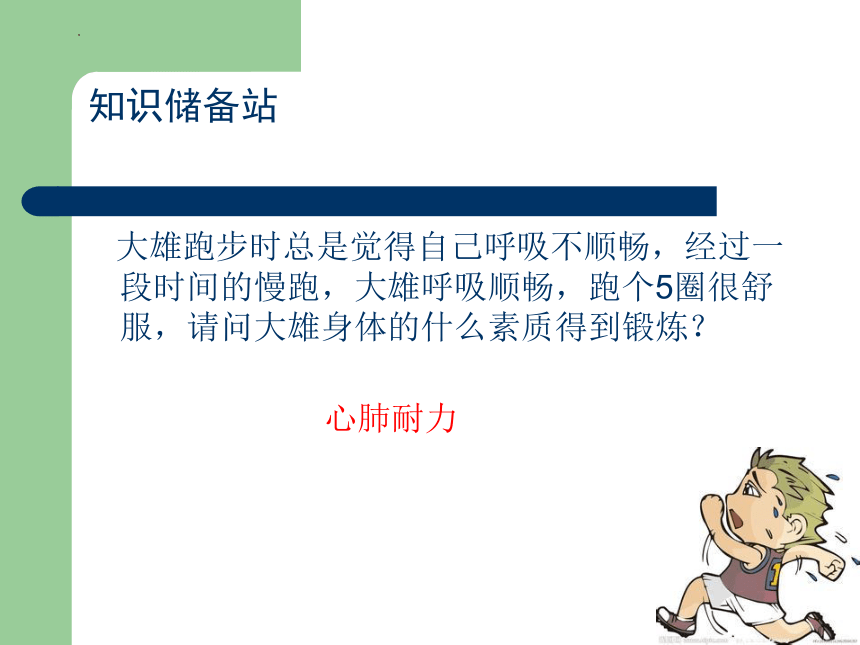 知识储备站

大雄跑步时总是觉得自己呼吸不顺畅，经过一段时间的慢跑，大雄呼吸顺畅，跑个5圈很舒服，请问大雄身体的什么素质得到锻炼？

心肺耐力